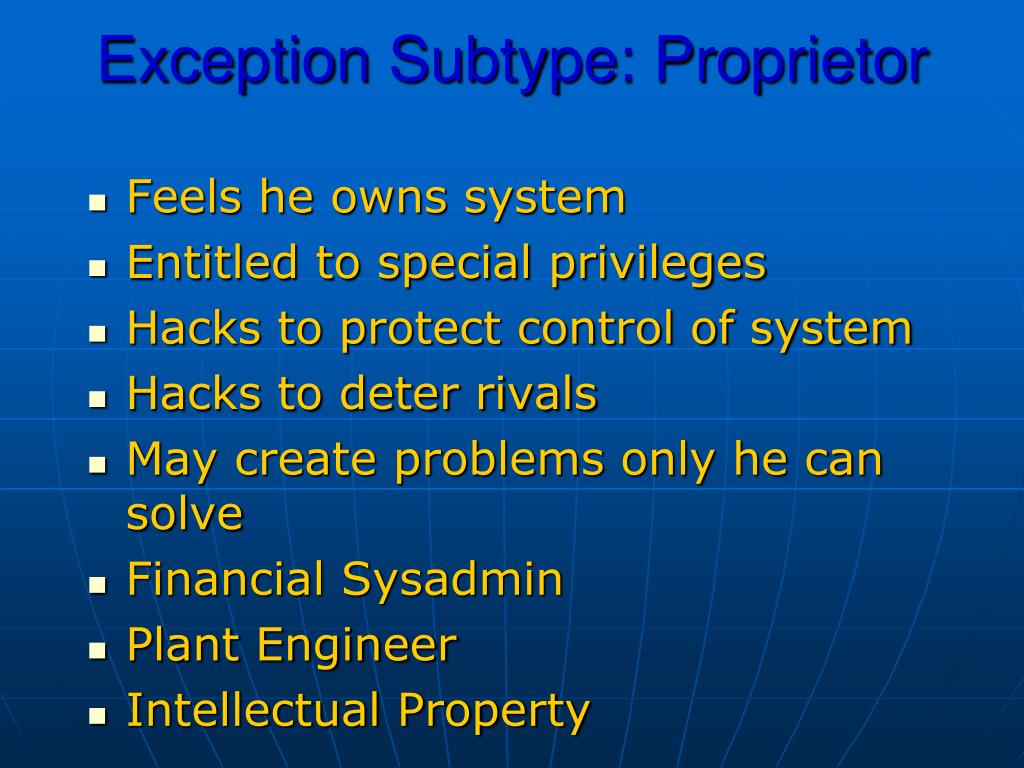 Exception Subtype: Proprietor

- Feels he owns system
- Entitled to special privileges
- Hacks to protect control of system
- Hacks to deter rivals
- May create problems only he can solve
- Financial Sysadmin
- Plant Engineer
- Intellectual Property